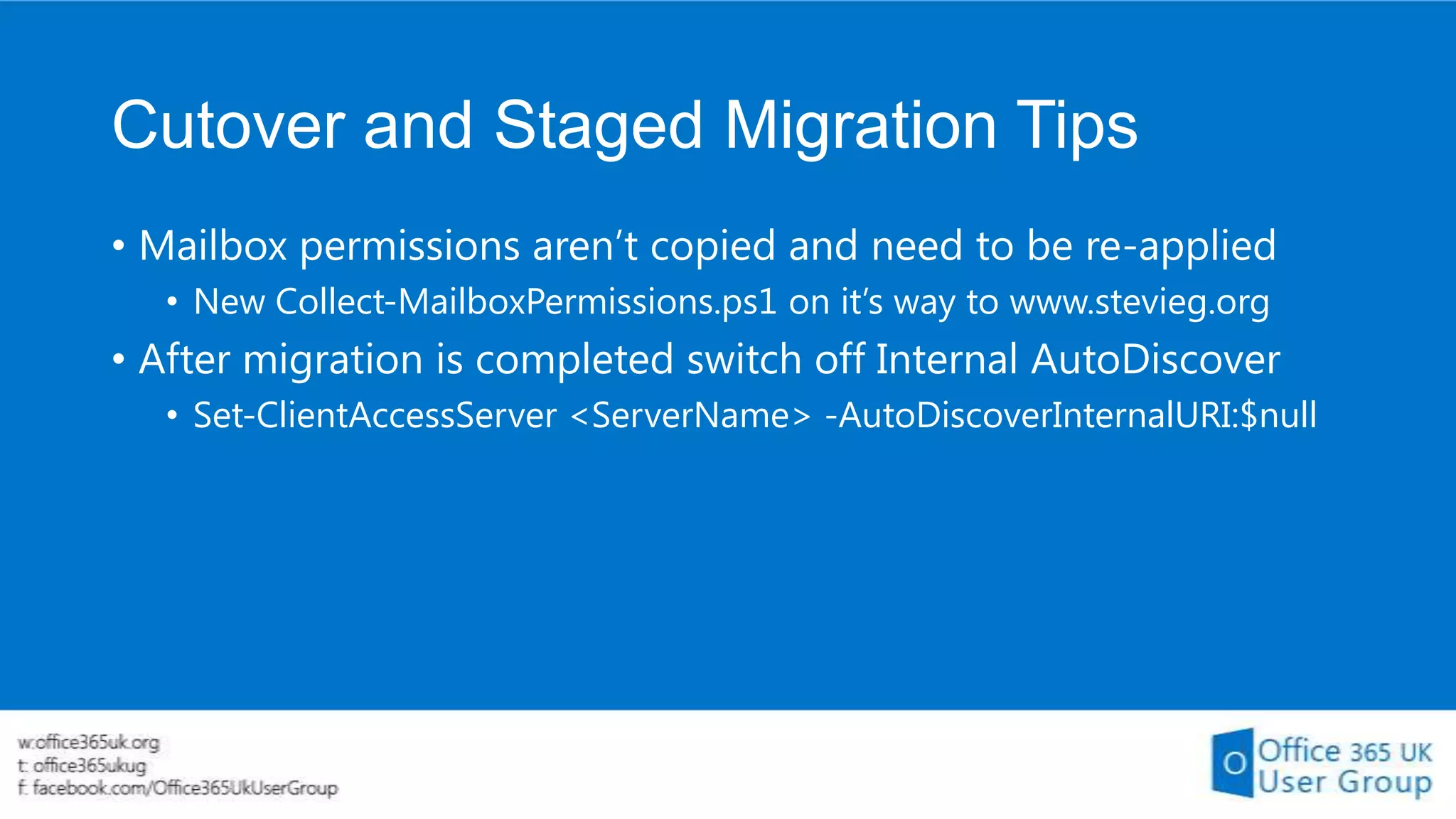 Cutover and Staged Migration Tips

• Mailbox permissions aren't copied and need to be re-applied
  • New Collect-MailboxPermissions.ps1 on it's way to www.stevieg.org
• After migration is completed switch off Internal AutoDiscover
  • Set-ClientAccessServer <ServerName> -AutoDiscoverInternalURI:$null

w:office365uk.org
t: office365ukug
f: facebook.com/Office365UkUserGroup

O Office 365 UK User Group